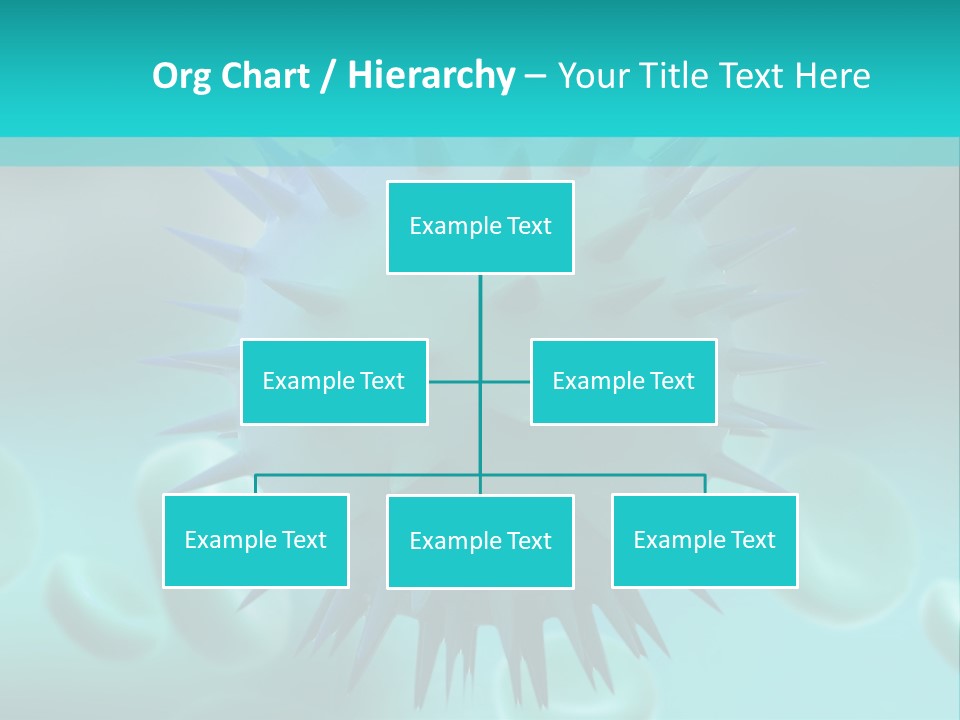 Org Chart / Hierarchy – Your Title Text Here

Example Text

Example Text

Example Text

Example Text

Example Text

Example Text